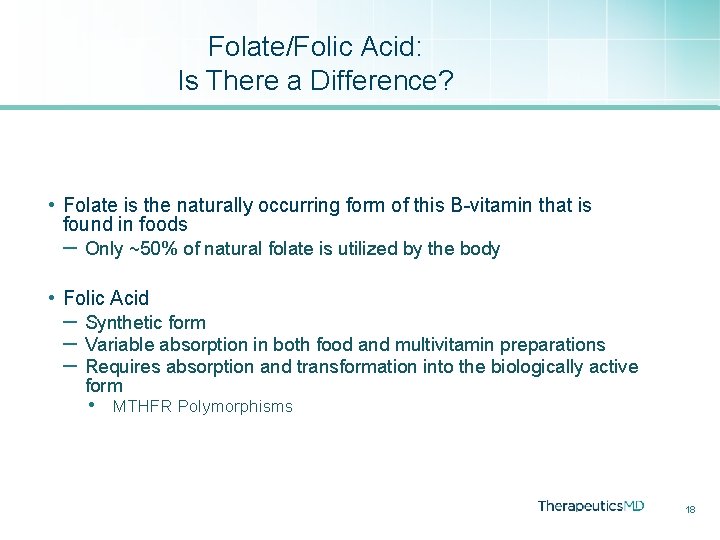 Folate/Folic Acid:
Is There a Difference?

• Folate is the naturally occurring form of this B-vitamin that is found in foods
– Only ~50% of natural folate is utilized by the body

• Folic Acid
– Synthetic form
– Variable absorption in both food and multivitamin preparations
– Requires absorption and transformation into the biologically active form
• MTHFR Polymorphisms

TherapeuticsMD

18